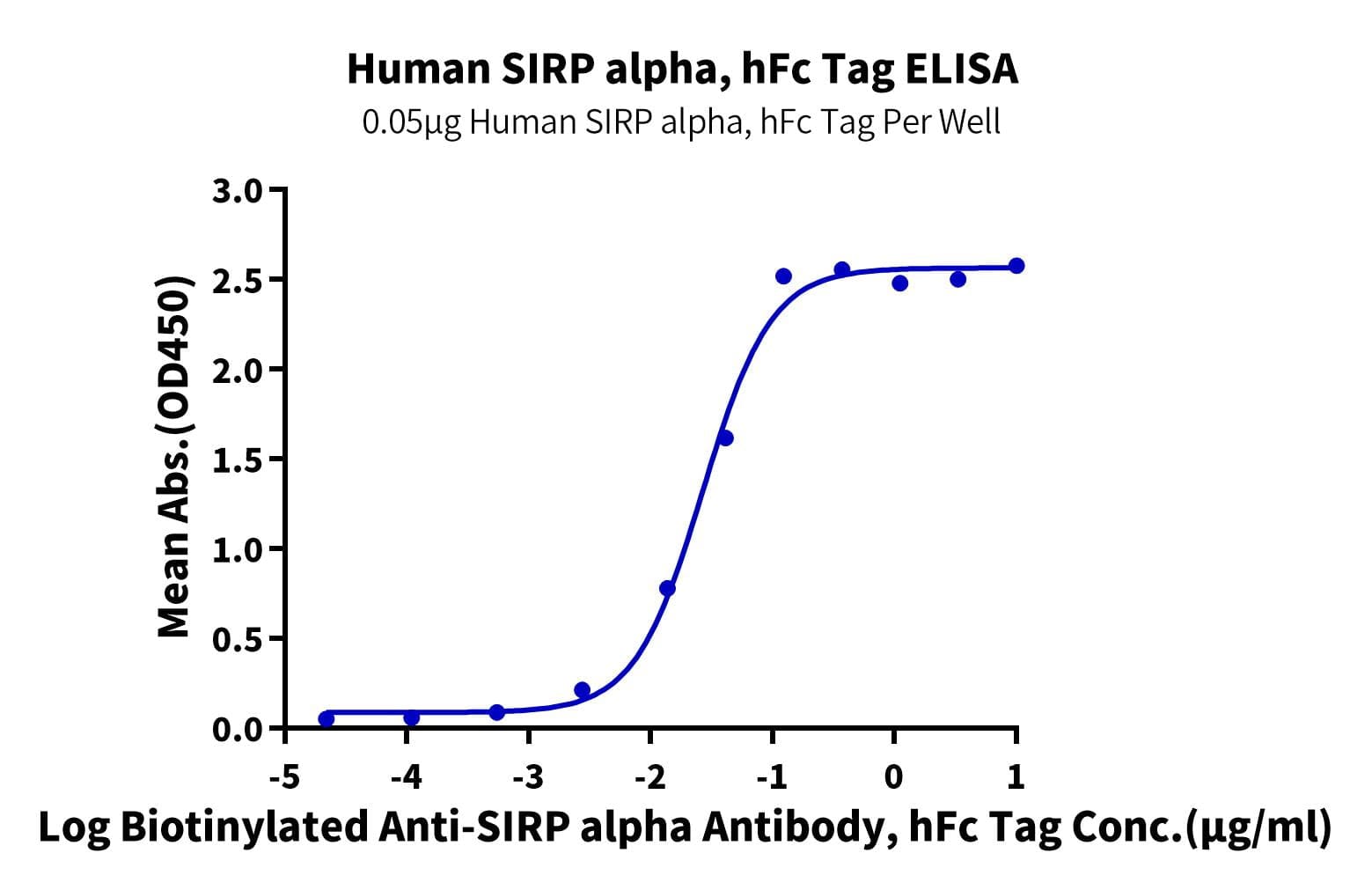 Human SIRP alpha, hFc Tag ELISA

0.05μg Human SIRP alpha, hFc Tag Per Well

Mean Abs.(OD450)

3.0
2.5
2.0
1.5
1.0
0.5
0.0

-5
-4
-3
-2
-1
0
1

Log Biotinylated Anti-SIRP alpha Antibody, hFc Tag Conc.(μg/ml)